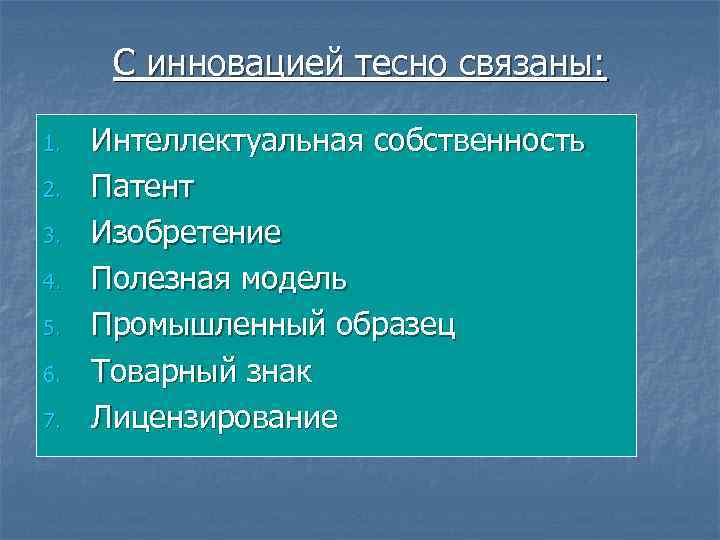 С инновацией тесно связаны:

1. Интеллектуальная собственность
2. Патент
3. Изобретение
4. Полезная модель
5. Промышленный образец
6. Товарный знак
7. Лицензирование